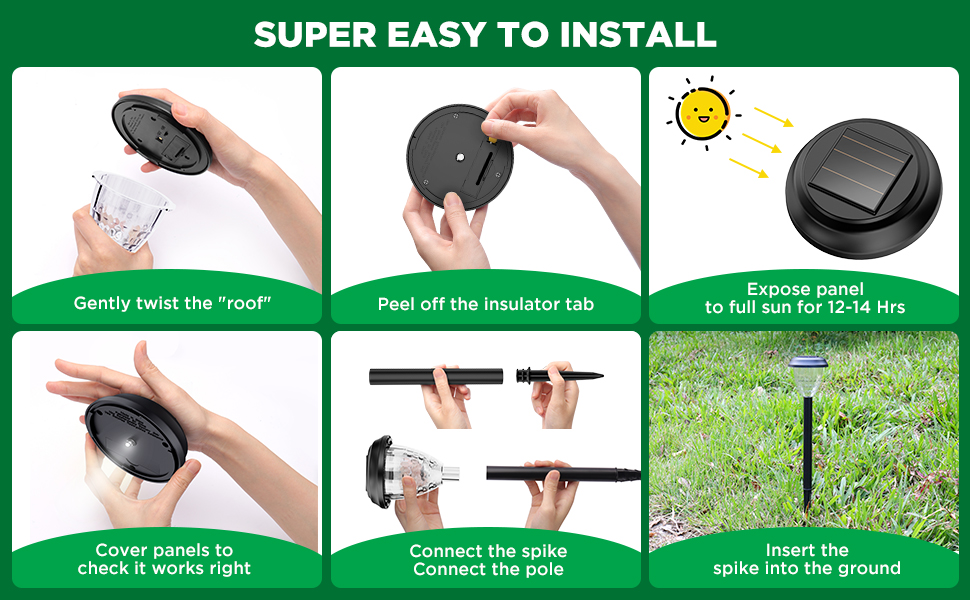 SUPER EASY TO INSTALL

Gently twist the "roof"

Peel off the insulator tab

Expose panel
to full sun for 12-14 Hrs

Cover panels to
check it works right

Connect the spike
Connect the pole

Insert the
spike into the ground